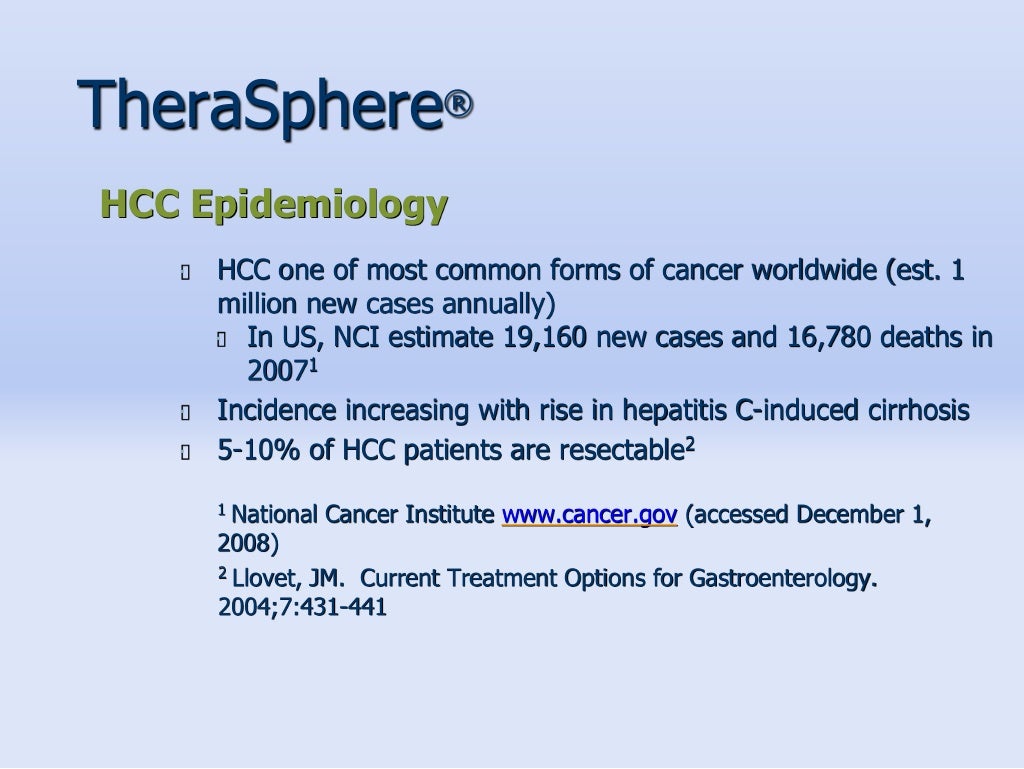 TheraSphere®

HCC Epidemiology

HCC one of most common forms of cancer worldwide (est. 1 million new cases annually)

In US, NCI estimate 19,160 new cases and 16,780 deaths in 2007$^1$

Incidence increasing with rise in hepatitis C-induced cirrhosis

5-10% of HCC patients are resectable$^2$

$^1$ National Cancer Institute www.cancer.gov (accessed December 1, 2008)

$^2$ Llovet, JM. Current Treatment Options for Gastroenterology. 2004;7:431-441